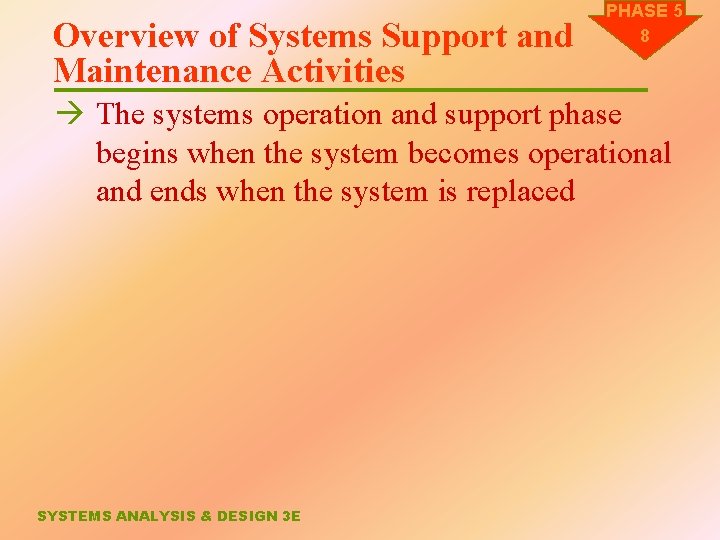 PHASE 5
8

Overview of Systems Support and Maintenance Activities

→ The systems operation and support phase begins when the system becomes operational and ends when the system is replaced

SYSTEMS ANALYSIS & DESIGN 3E